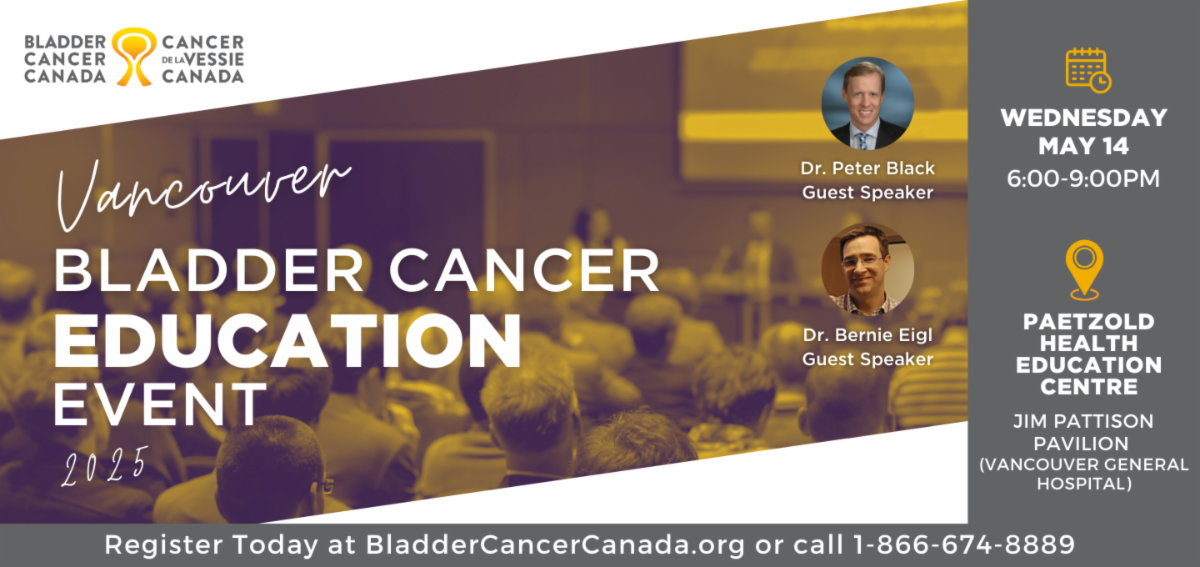 BLADDER CANCER CANADA

CANCER DE LA VESSIE CANADA

Vancouver

BLADDER CANCER EDUCATION EVENT

2025

Dr. Peter Black
Guest Speaker

Dr. Bernie Eigl
Guest Speaker

WEDNESDAY
MAY 14
6:00-9:00PM

PAETZOLD HEALTH EDUCATION CENTRE

JIM PATTISON PAVILION (VANCOUVER GENERAL HOSPITAL)

Register Today at BladderCancerCanada.org or call 1-866-674-8889